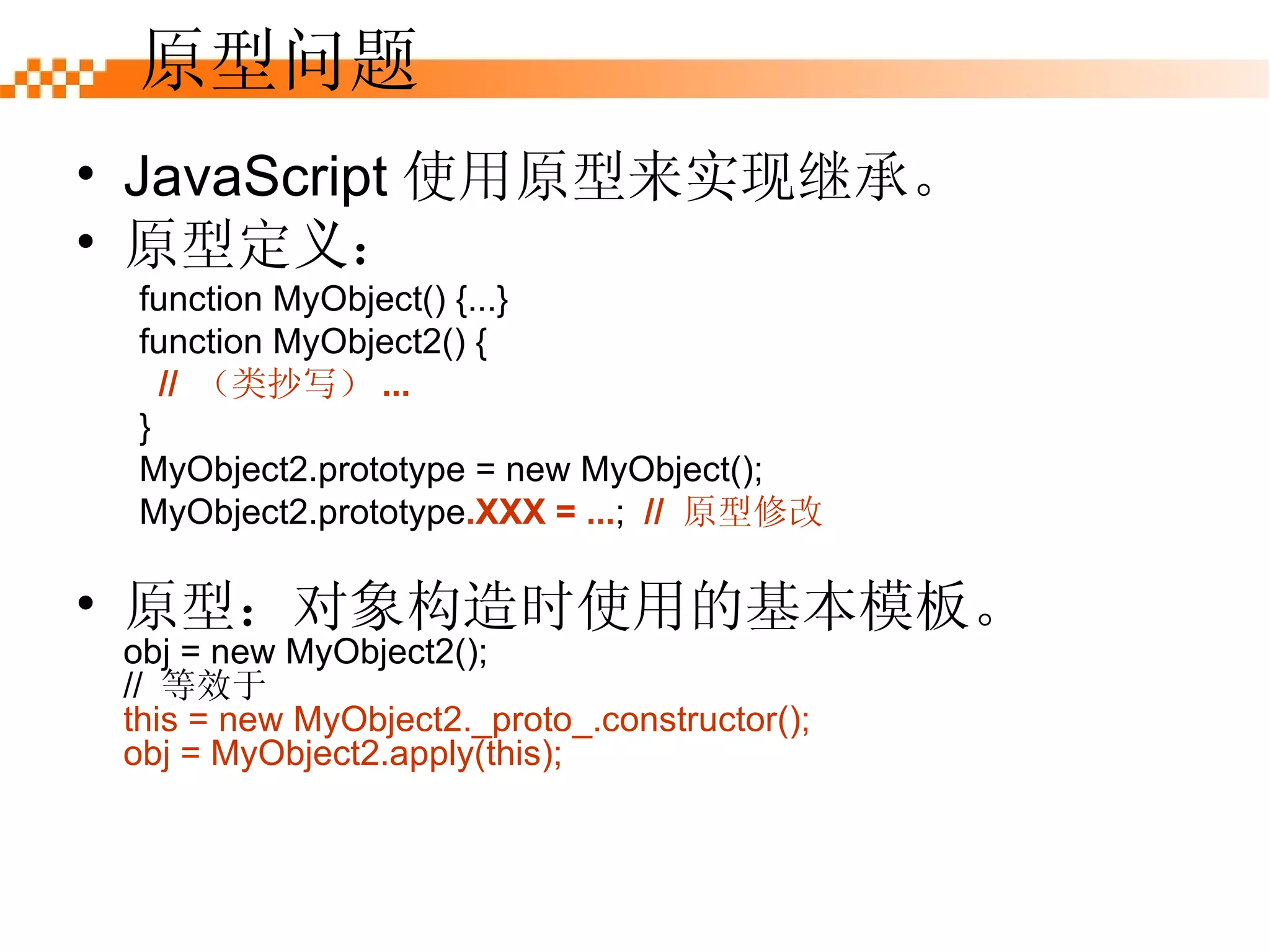 原型问题

• JavaScript 使用原型来实现继承。
• 原型定义：

function MyObject() {...}
function MyObject2() {
  // （类抄写） ...
}
MyObject2.prototype = new MyObject();
MyObject2.prototype.XXX = ...; // 原型修改

• 原型：对象构造时使用的基本模板。

obj = new MyObject2();
// 等效于
this = new MyObject2._proto_.constructor();
obj = MyObject2.apply(this);